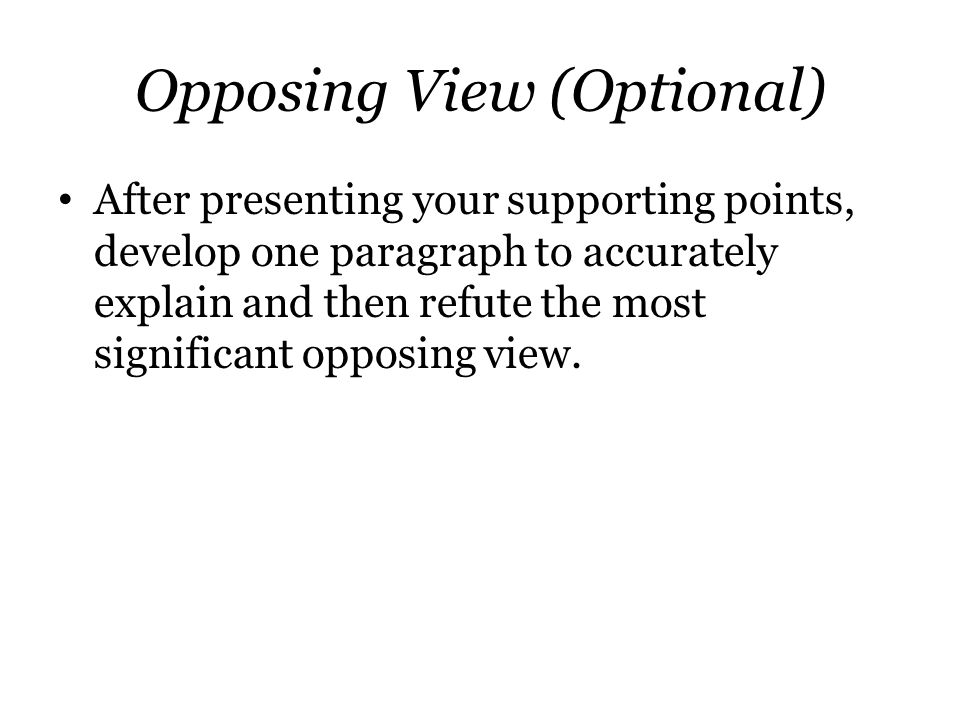 Opposing View (Optional)

• After presenting your supporting points, develop one paragraph to accurately explain and then refute the most significant opposing view.